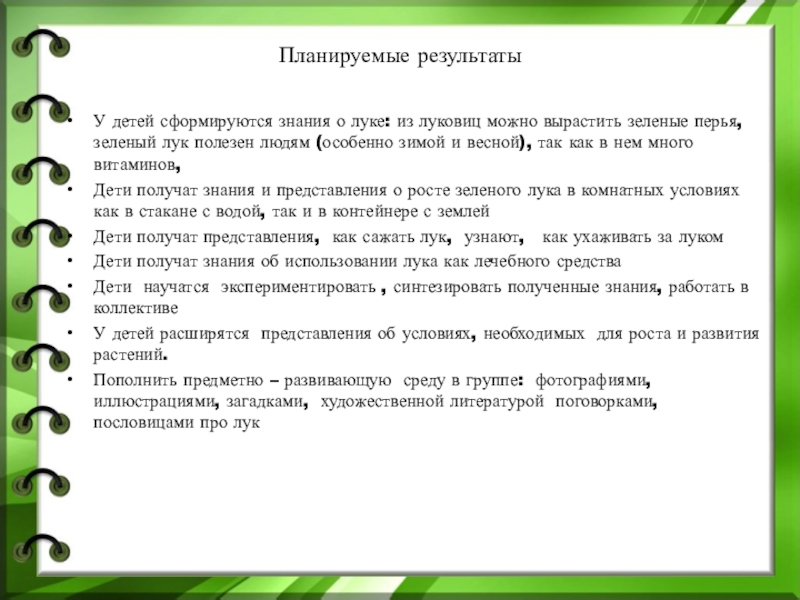 Планируемые результаты

• У детей сформируются знания о луке: из луковиц можно вырастить зеленые перья, зеленый лук полезен людям (особенно зимой и весной), так как в нем много витаминов,

• Дети получат знания и представления о росте зеленого лука в комнатных условиях как в стакане с водой, так и в контейнере с землей

• Дети получат представления, как сажать лук, узнают, как ухаживать за луком

• Дети получат знания об использовании лука как лечебного средства

• Дети научатся экспериментировать , синтезировать полученные знания, работать в коллективе

• У детей расширятся представления об условиях, необходимых для роста и развития растений.

• Пополнить предметно – развивающую среду в группе: фотографиями, иллюстрациями, загадками, художественной литературой поговорками, пословицами про лук